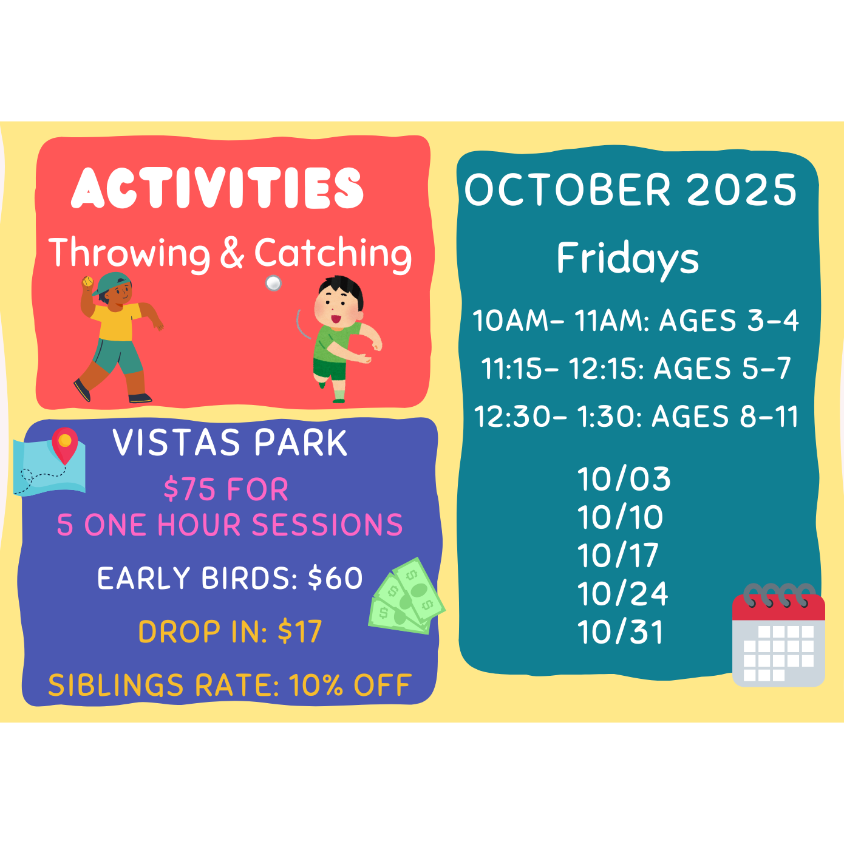 ACTIVITIES
Throwing & Catching

VISTAS PARK
$75 FOR
5 ONE HOUR SESSIONS
EARLY BIRDS: $60
DROP IN: $17
SIBLINGS RATE: 10% OFF

OCTOBER 2025
Fridays
10AM- 11AM: AGES 3-4
11:15- 12:15: AGES 5-7
12:30- 1:30: AGES 8-11

10/03
10/10
10/17
10/24
10/31